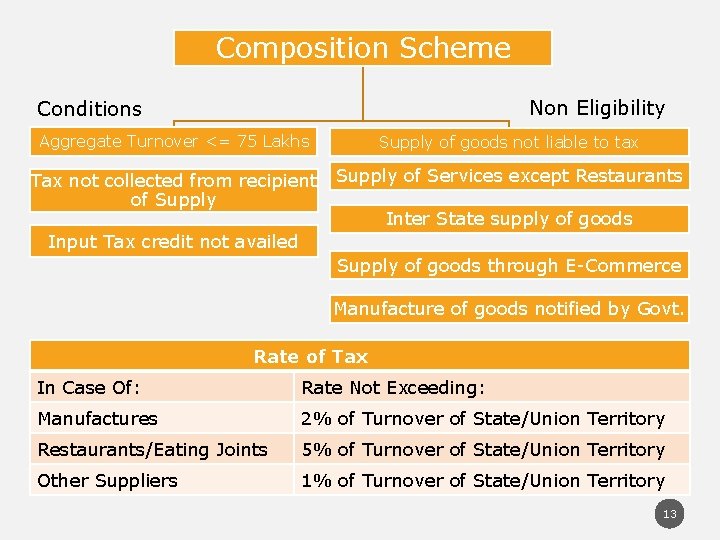 Composition Scheme

Conditions

Aggregate Turnover <= 75 Lakhs

Tax not collected from recipient of Supply

Input Tax credit not availed

Non Eligibility

Supply of goods not liable to tax

Supply of Services except Restaurants

Inter State supply of goods

Supply of goods through E-Commerce

Manufacture of goods notified by Govt.

| Rate of Tax | |
|---|---|
| In Case Of: | Rate Not Exceeding: |
| Manufactures | 2% of Turnover of State/Union Territory |
| Restaurants/Eating Joints | 5% of Turnover of State/Union Territory |
| Other Suppliers | 1% of Turnover of State/Union Territory |

13